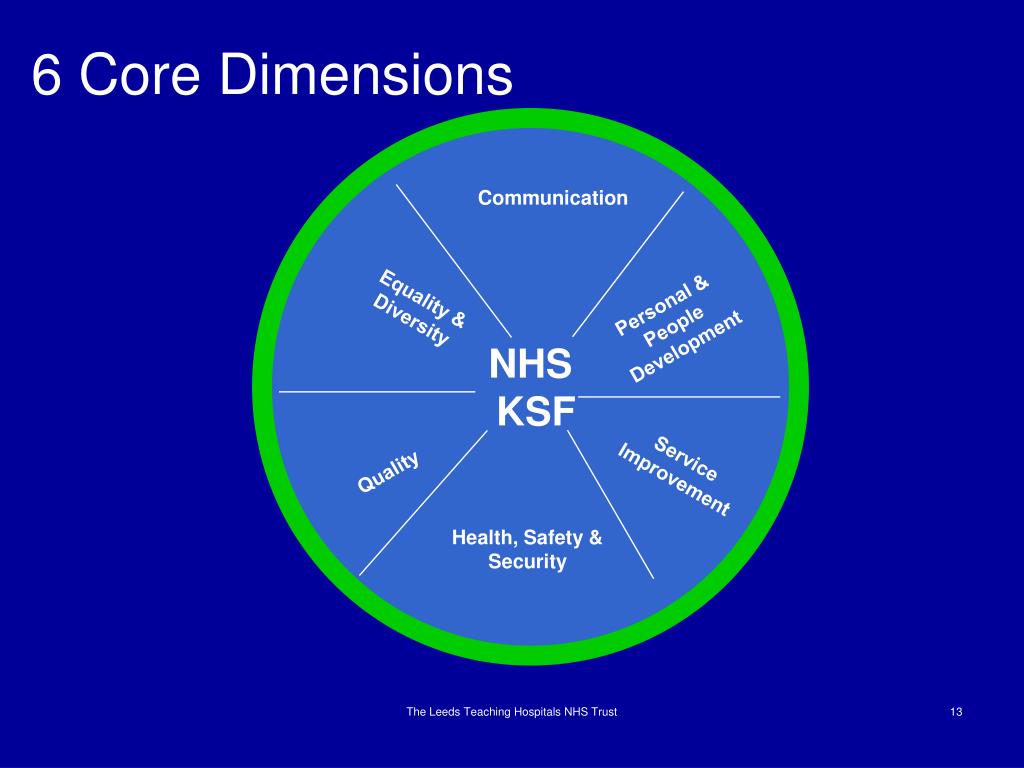 6 Core Dimensions

Communication

Personal & People Development

Service Improvement

Health, Safety & Security

Quality

Equality & Diversity

NHS KSF

The Leeds Teaching Hospitals NHS Trust

13